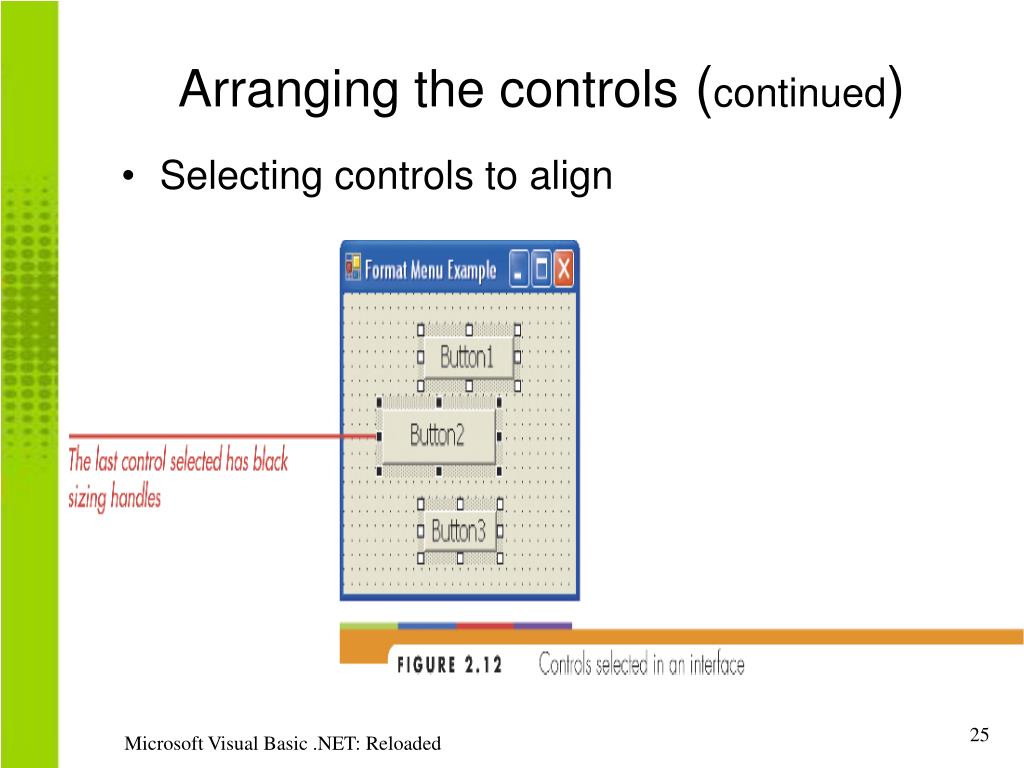 Arranging the controls (continued)

• Selecting controls to align

Format Menu Example

Button1

Button2

Button3

The last control selected has black sizing handles

FIGURE 2.12 Controls selected in an interface

Microsoft Visual Basic .NET: Reloaded

25